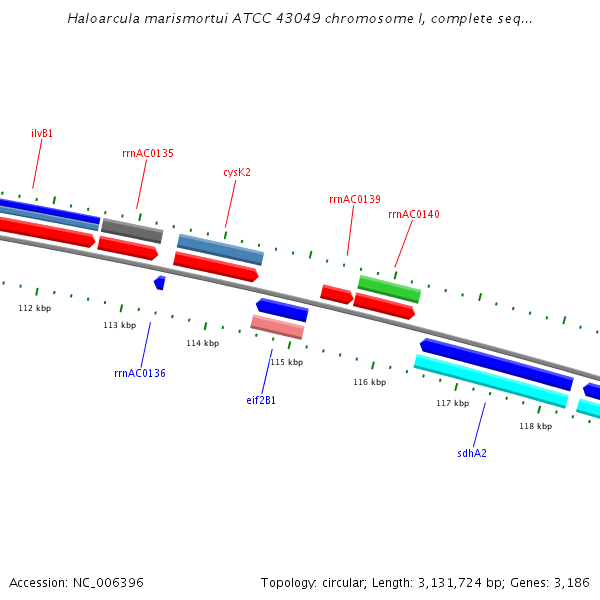 Haloarcula marismortui ATCC 43049 chromosome I, complete seq...

ilvB1

rrnAC0135

cysK2

rrnAC0139

rrnAC0140

112 kbp

113 kbp

114 kbp

115 kbp

116 kbp

117 kbp

118 kbp

rrnAC0136

eif2B1

sdhA2

Accession: NC_006396

Topology: circular; Length: 3,131,724 bp; Genes: 3,186